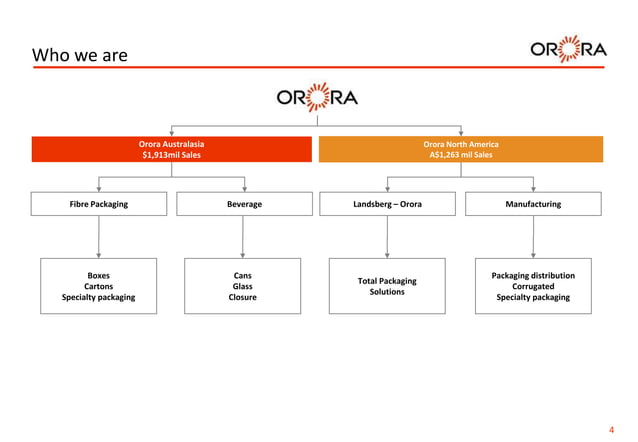 Who we are

ORORA

ORORA

Orora Australasia
$1,913mil Sales

Orora North America
A$1,263 mil Sales

Fibre Packaging

Beverage

Landsberg – Orora

Manufacturing

Boxes
Cartons
Specialty packaging

Cans
Glass
Closure

Total Packaging Solutions

Packaging distribution
Corrugated
Specialty packaging

4